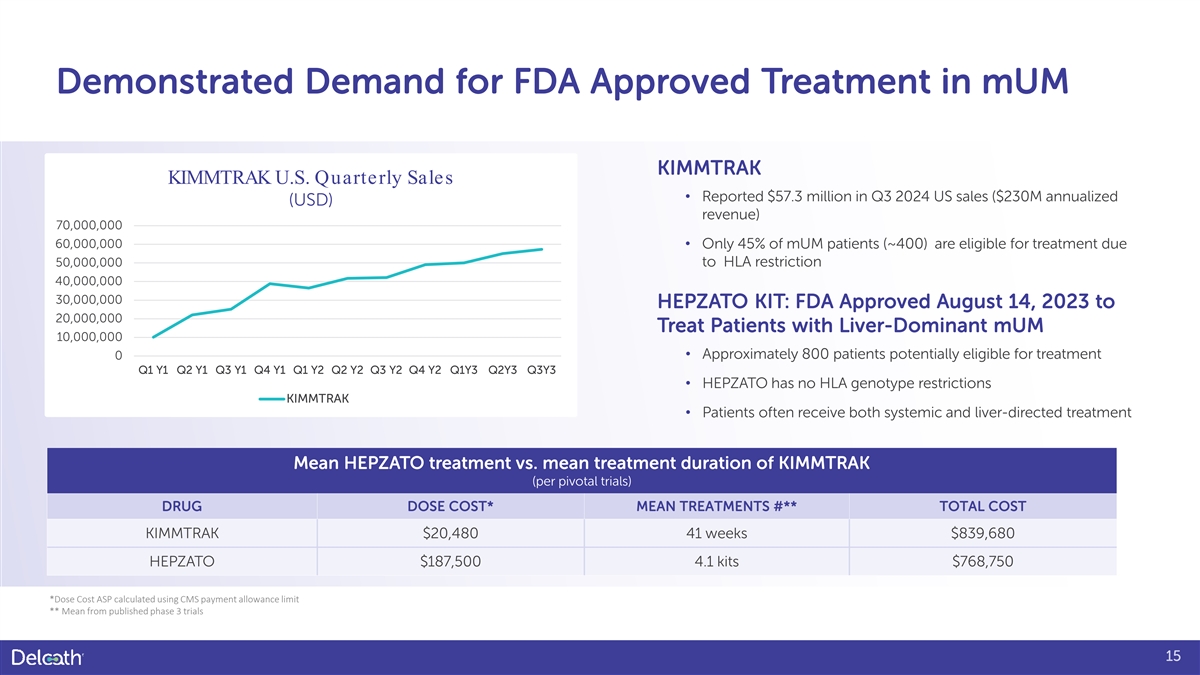 Demonstrated Demand for FDA Approved Treatment in mUM

KIMMTRAK U.S. Quarterly Sales
(USD)

70,000,000
60,000,000
50,000,000
40,000,000
30,000,000
20,000,000
10,000,000
0

Q1 Y1 Q2 Y1 Q3 Y1 Q4 Y1 Q1 Y2 Q2 Y2 Q3 Y2 Q4 Y2 Q1Y3 Q2Y3 Q3Y3

KIMMTRAK

KIMMTRAK

• Reported $57.3 million in Q3 2024 US sales ($230M annualized revenue)

• Only 45% of mUM patients (~400) are eligible for treatment due to HLA restriction

HEPZATO KIT: FDA Approved August 14, 2023 to Treat Patients with Liver-Dominant mUM

• Approximately 800 patients potentially eligible for treatment

• HEPZATO has no HLA genotype restrictions

• Patients often receive both systemic and liver-directed treatment

Mean HEPZATO treatment vs. mean treatment duration of KIMMTRAK
(per pivotal trials)

| DRUG | DOSE COST* | MEAN TREATMENTS #** | TOTAL COST |
|---|---|---|---|
| KIMMTRAK | $20,480 | 41 weeks | $839,680 |
| HEPZATO | $187,500 | 4.1 kits | $768,750 |

*Dose Cost ASP calculated using CMS payment allowance limit
** Mean from published phase 3 trials

Delcath

15